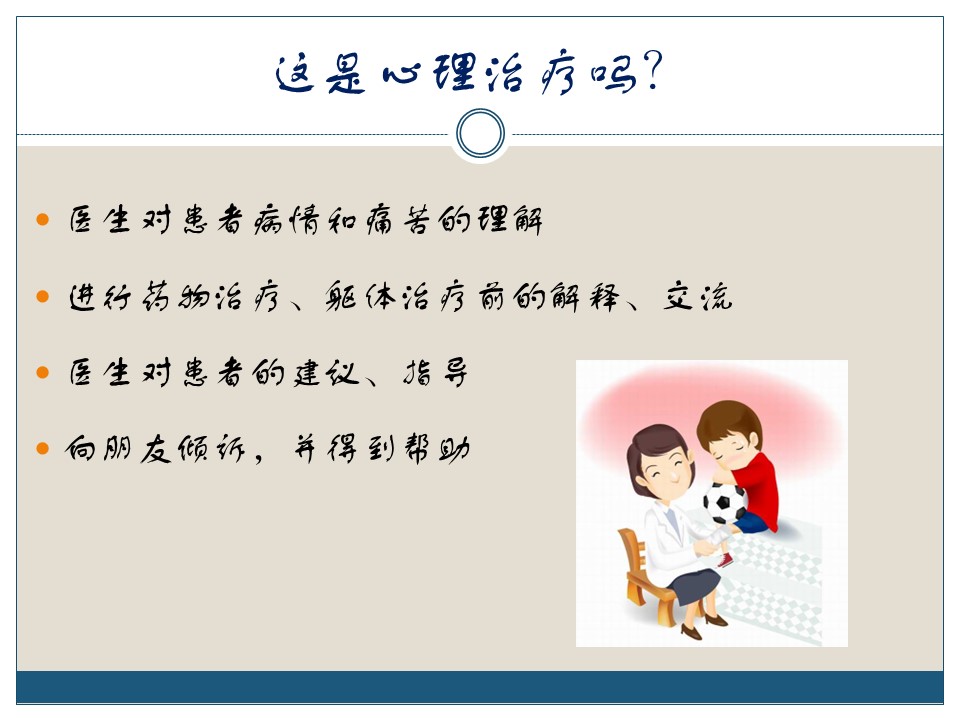 这是心理治疗吗?

- 医生对患者病情和痛苦的理解
- 进行药物治疗、躯体治疗前的解释、交流
- 医生对患者的建议、指导
- 向朋友倾诉，并得到帮助